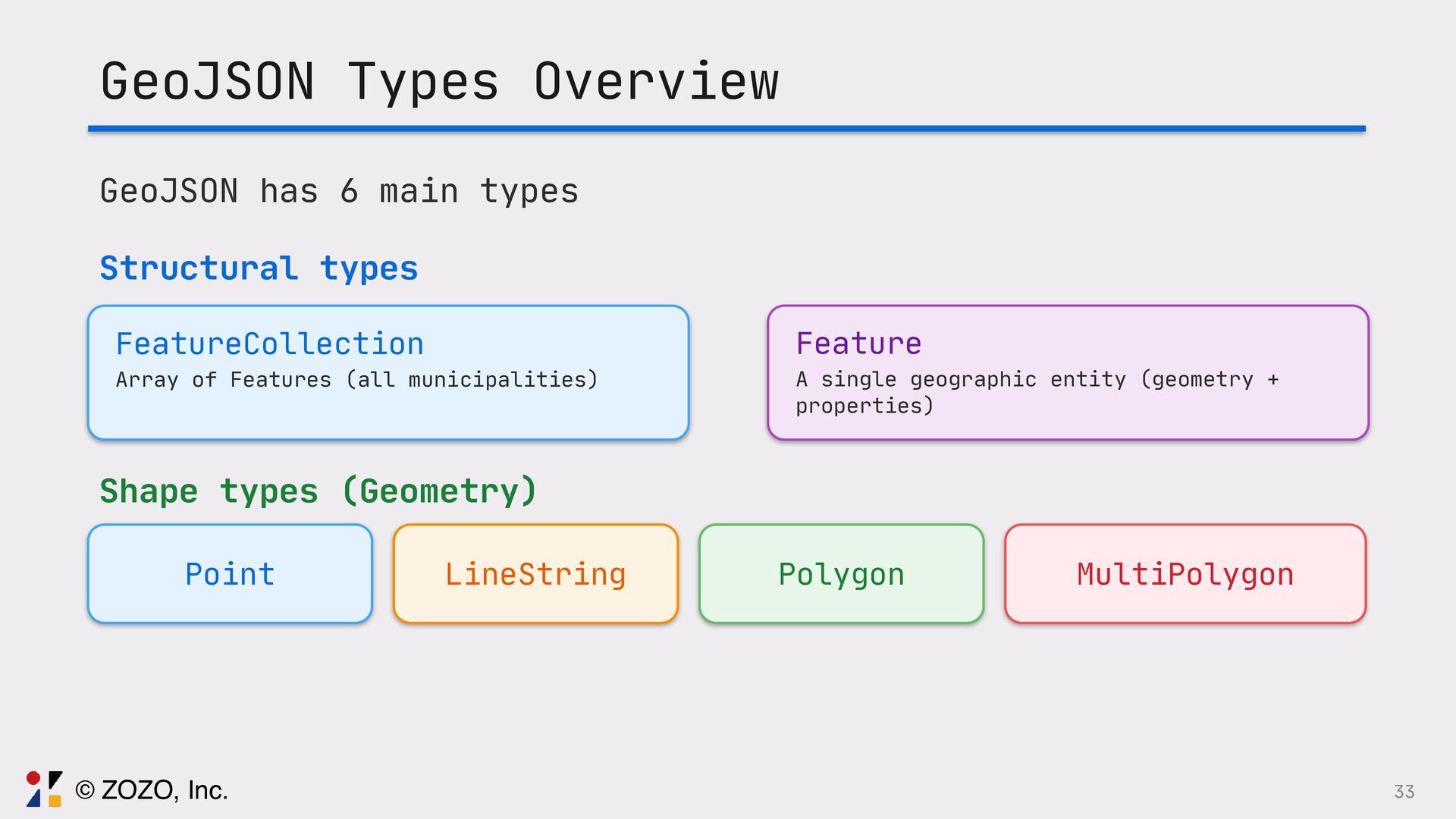 GeoJSON Types Overview

GeoJSON has 6 main types

Structural types

FeatureCollection
Array of Features (all municipalities)

Feature
A single geographic entity (geometry + properties)

Shape types (Geometry)

Point

LineString

Polygon

MultiPolygon

© ZOZO, Inc.

33